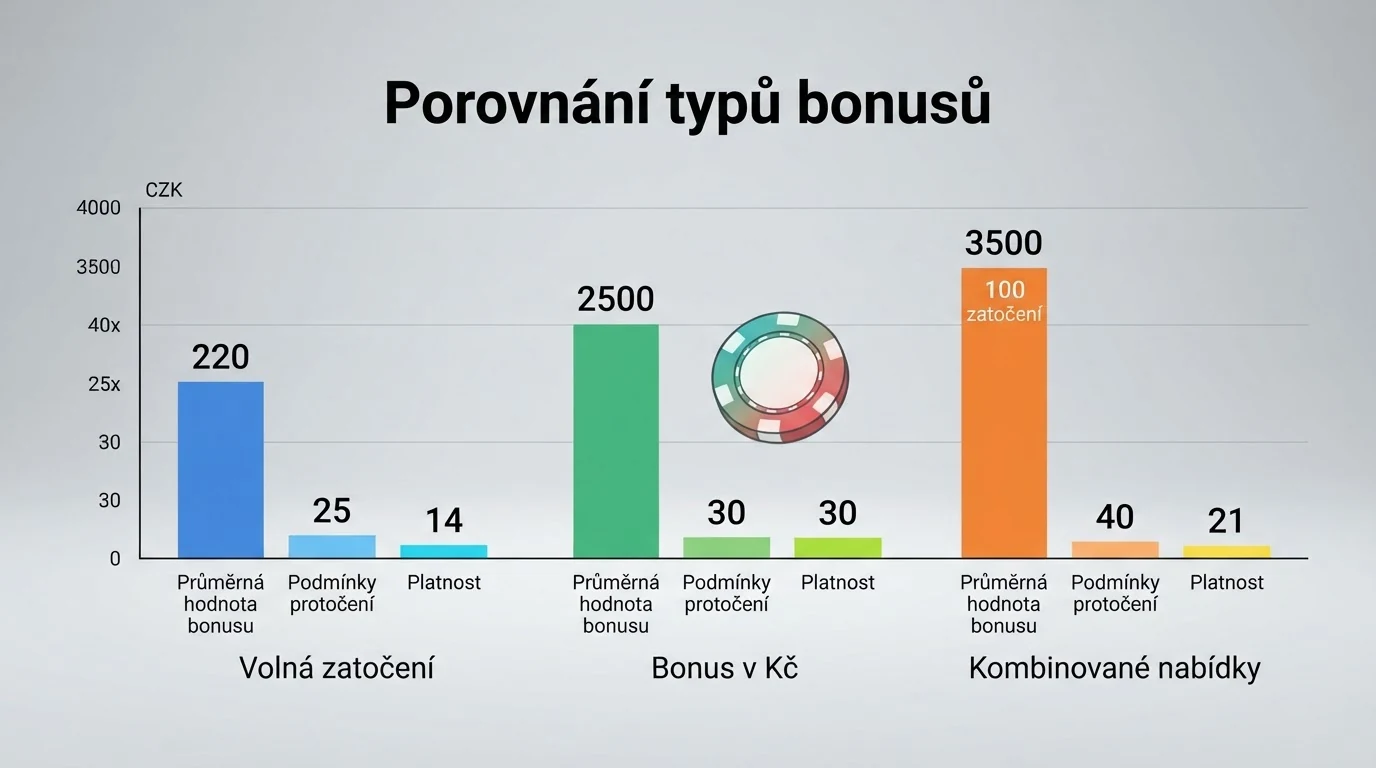 Porovnání typů bonusů

CZK

4000
3500
40x
25x
30
30
0

220
25
14
2500
30
30
3500
100 zatočení
40
21

Průměrná hodnota bonusu
Podmínky protočení
Platnost
Průměrná hodnota bonusu
Podmínky protočení
Platnost
Průměrná hodnota bonusu
Podmínky protočení
Platnost

Volná zatočení
Bonus v Kč
Kombinované nabídky